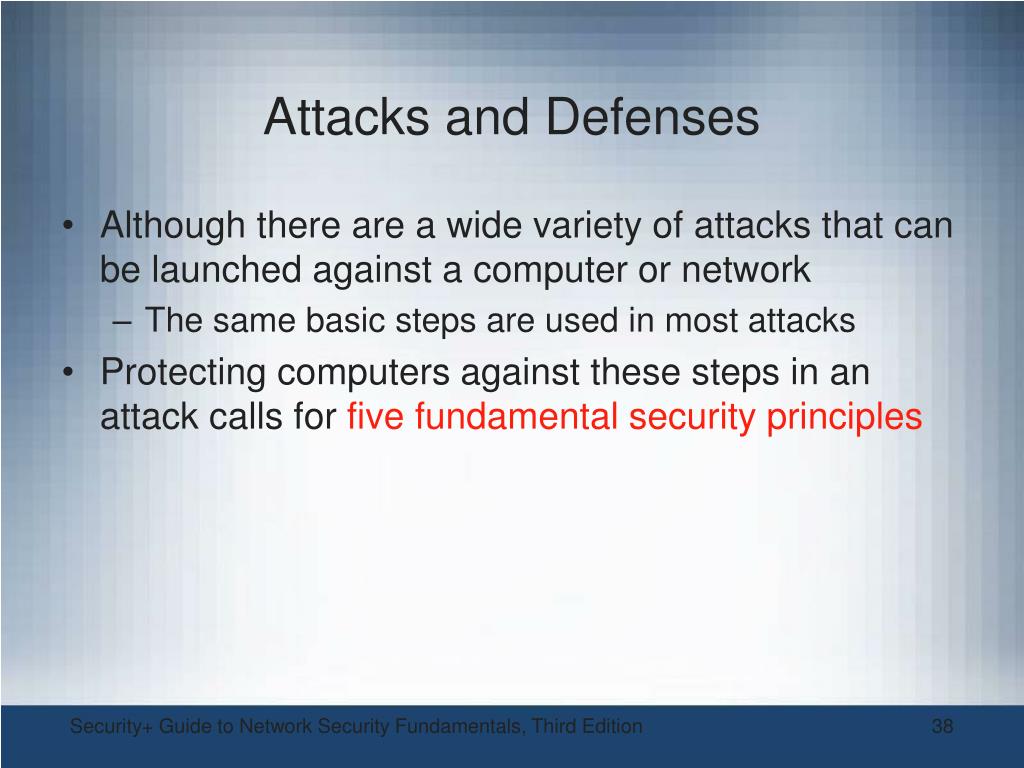 Attacks and Defenses

• Although there are a wide variety of attacks that can be launched against a computer or network
– The same basic steps are used in most attacks
• Protecting computers against these steps in an attack calls for five fundamental security principles

Security+ Guide to Network Security Fundamentals, Third Edition
38